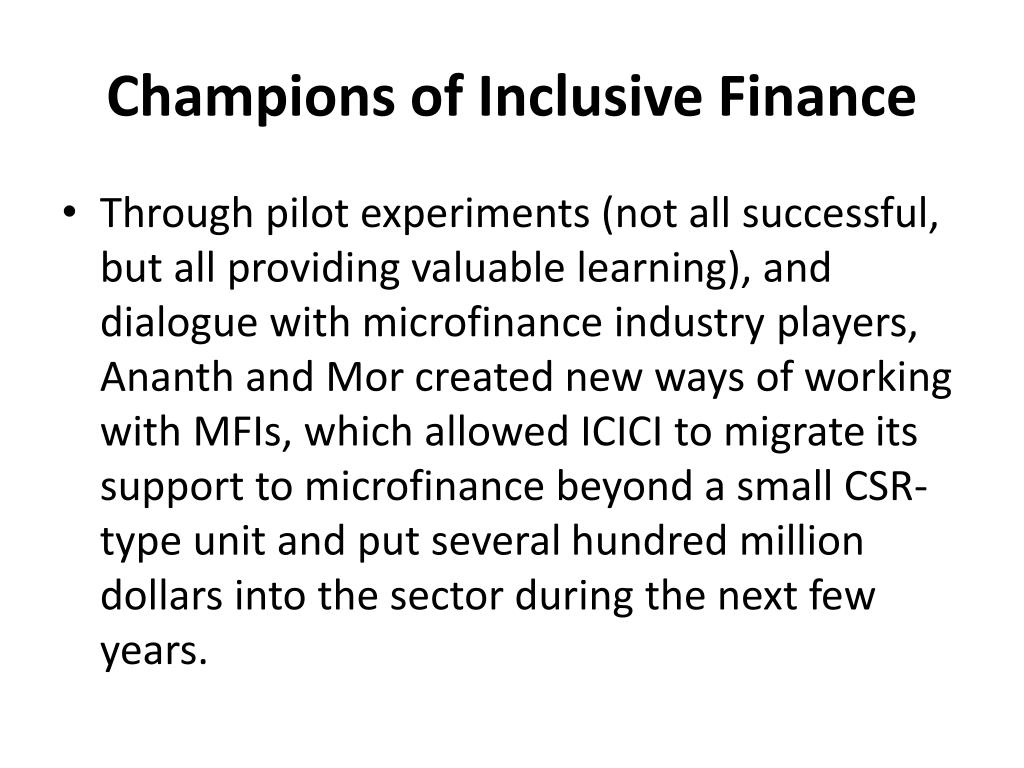 Champions of Inclusive Finance

• Through pilot experiments (not all successful, but all providing valuable learning), and dialogue with microfinance industry players, Ananth and Mor created new ways of working with MFIs, which allowed ICICI to migrate its support to microfinance beyond a small CSR-type unit and put several hundred million dollars into the sector during the next few years.